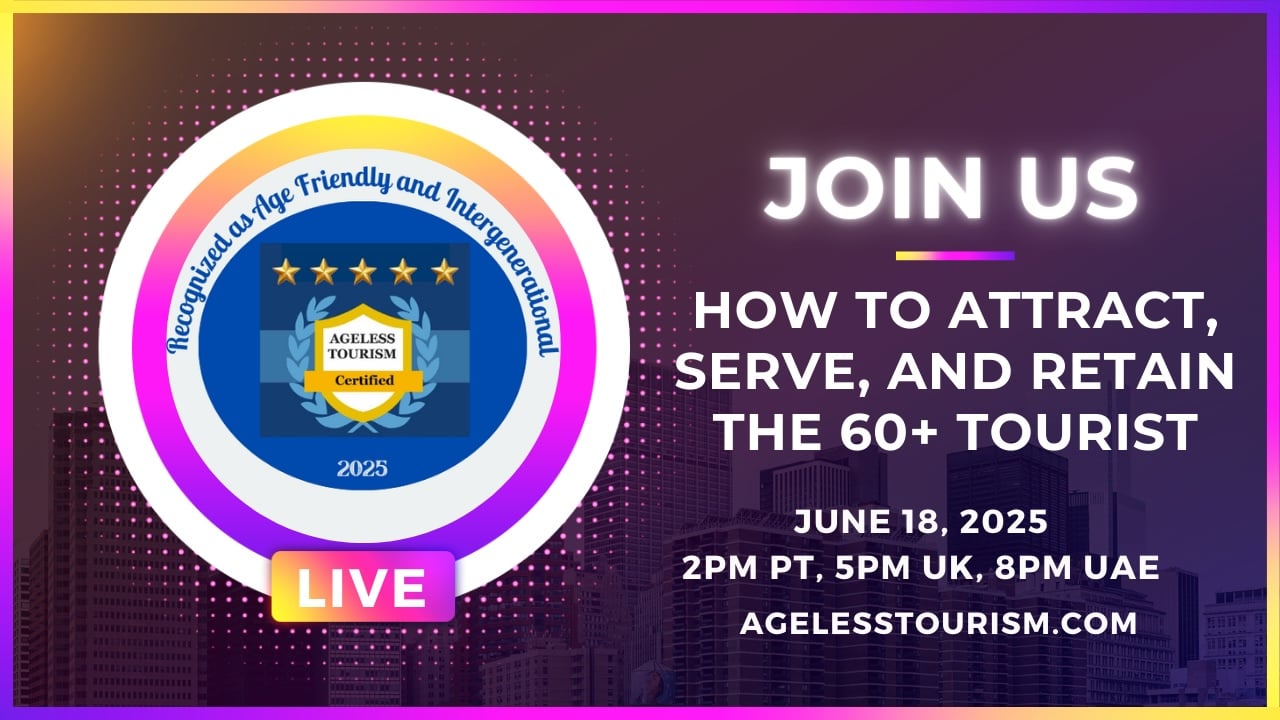 Recognized as Age Friendly and Intergenerational

AGELESS TOURISM

Certified

2025

LIVE

JOIN US

HOW TO ATTRACT, SERVE, AND RETAIN THE 60+ TOURIST

JUNE 18, 2025
2PM PT, 5PM UK, 8PM UAE

AGELESSTOURISM.COM